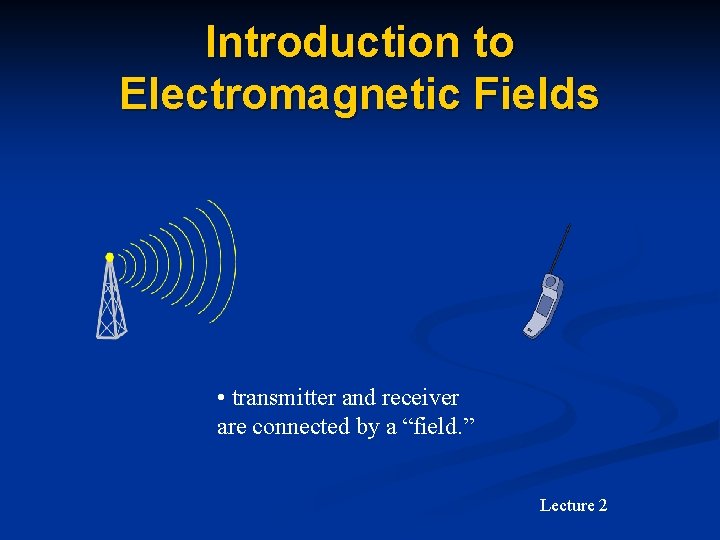 Introduction to Electromagnetic Fields

• transmitter and receiver are connected by a “field.”

Lecture 2